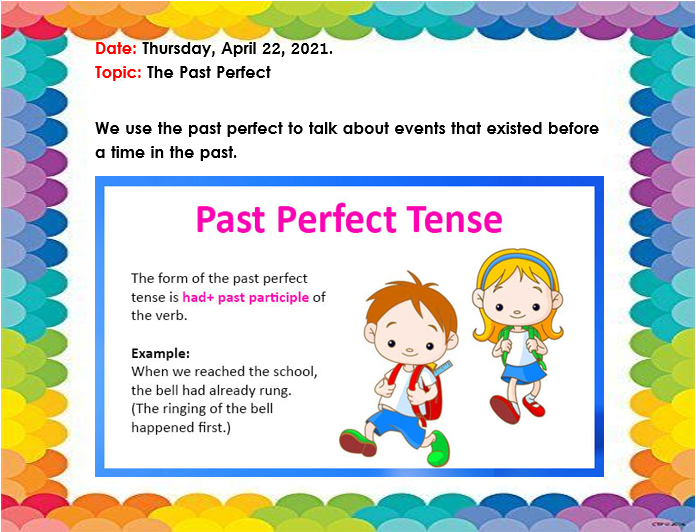 Date: Thursday, April 22, 2021.
Topic: The Past Perfect

We use the past perfect to talk about events that existed before a time in the past.

Past Perfect Tense

The form of the past perfect tense is had+ past participle of the verb.

Example:
When we reached the school, the bell had already rung.
(The ringing of the bell happened first.)